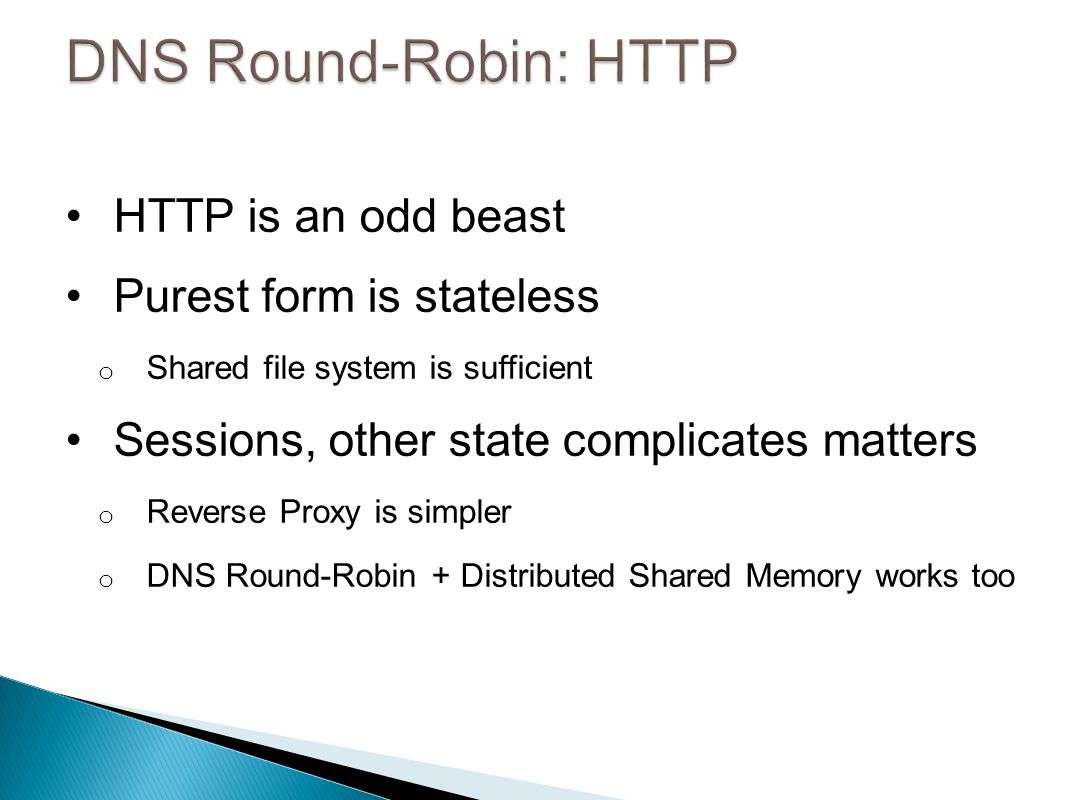 DNS Round-Robin: HTTP

• HTTP is an odd beast

• Purest form is stateless

o Shared file system is sufficient

• Sessions, other state complicates matters

o Reverse Proxy is simpler

o DNS Round-Robin + Distributed Shared Memory works too